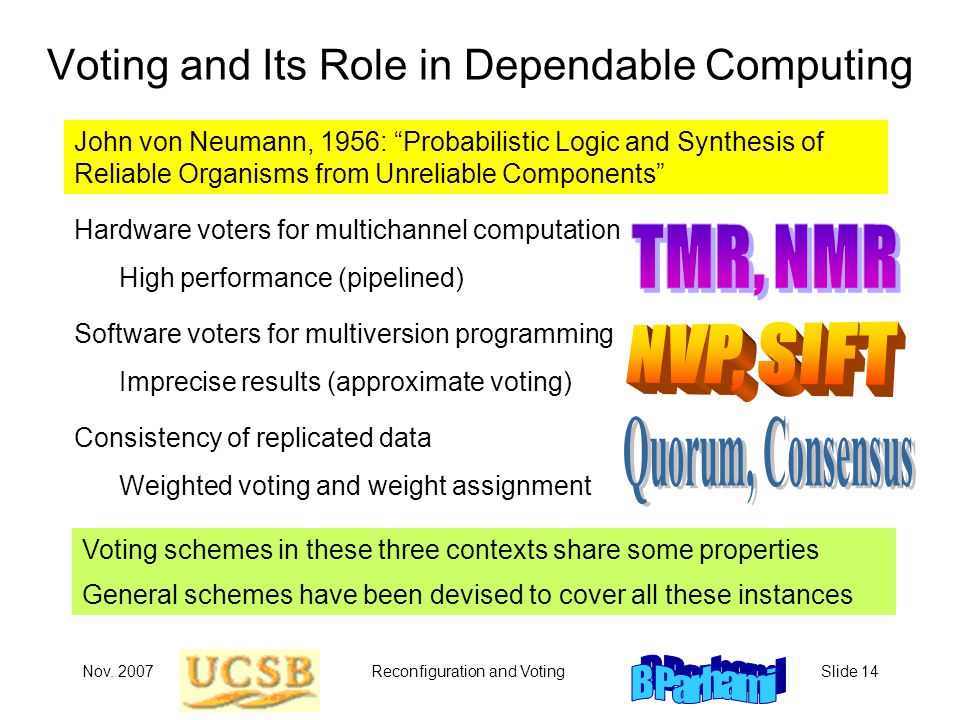 Voting and Its Role in Dependable Computing

John von Neumann, 1956: “Probabilistic Logic and Synthesis of Reliable Organisms from Unreliable Components”

Hardware voters for multichannel computation

High performance (pipelined)

TMR, NMR

Software voters for multiversion programming

Imprecise results (approximate voting)

NVP, SIFT

Consistency of replicated data

Weighted voting and weight assignment

Quorum, Consensus

Voting schemes in these three contexts share some properties

General schemes have been devised to cover all these instances

Nov. 2007 UCSB Reconfiguration and Voting B Parhami Slide 14